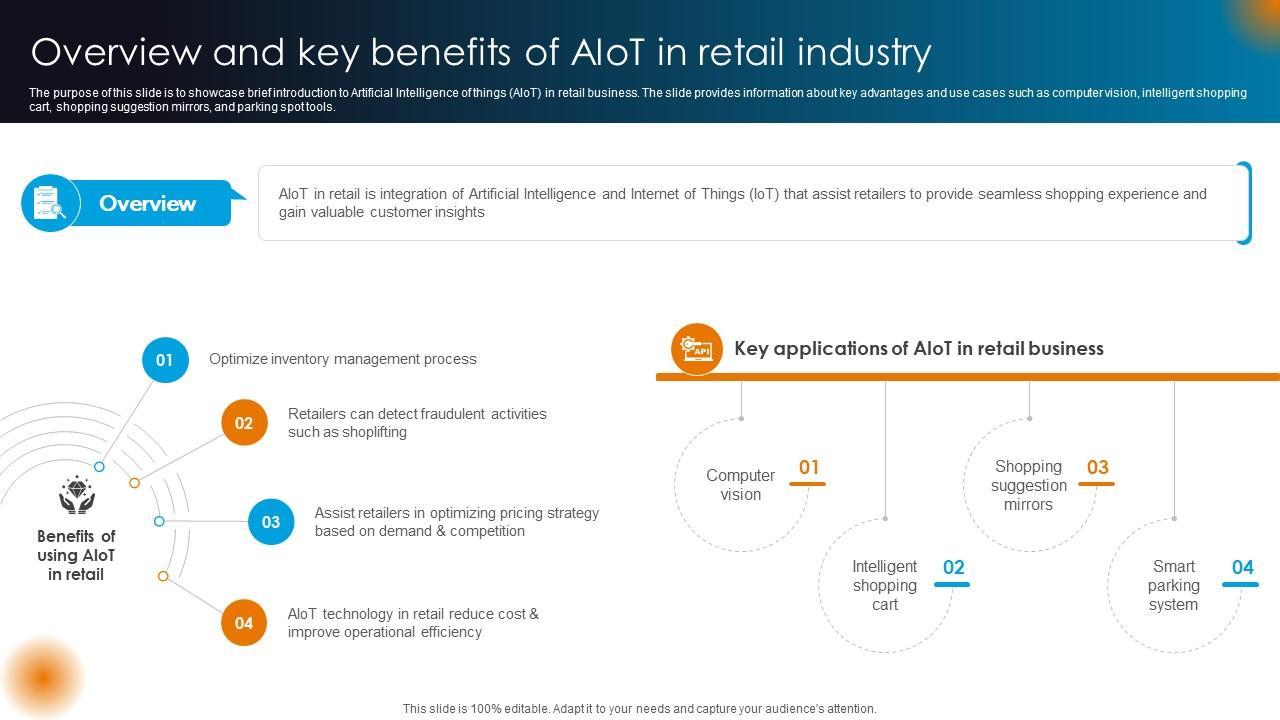 Overview and key benefits of AIoT in retail industry

The purpose of this slide is to showcase brief introduction to Artificial Intelligence of things (AIoT) in retail business. The slide provides information about key advantages and use cases such as computer vision, intelligent shopping cart, shopping suggestion mirrors, and parking spot tools.

Overview

AIoT in retail is integration of Artificial Intelligence and Internet of Things (IoT) that assist retailers to provide seamless shopping experience and gain valuable customer insights

Benefits of using AIoT in retail

01 Optimize inventory management process

02 Retailers can detect fraudulent activities such as shoplifting

03 Assist retailers in optimizing pricing strategy based on demand & competition

04 AIoT technology in retail reduce cost & improve operational efficiency

API

Key applications of AIoT in retail business

Computer vision 01

Intelligent shopping cart 02

Shopping suggestion mirrors 03

Smart parking system 04

This slide is 100% editable. Adapt it to your needs and capture your audience's attention.